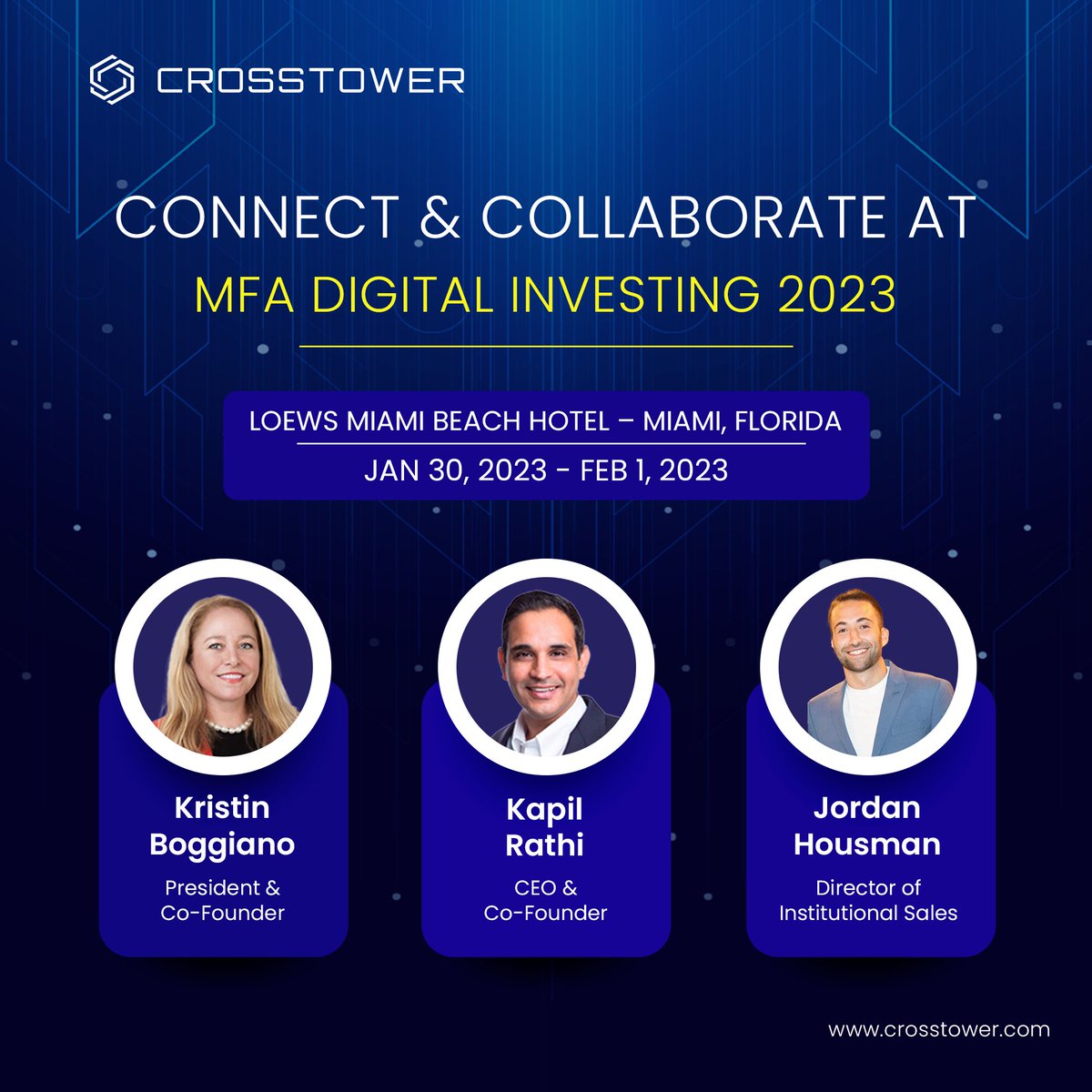 CROSSTOWER

CONNECT & COLLABORATE AT
MFA DIGITAL INVESTING 2023

LOEWS MIAMI BEACH HOTEL – MIAMI, FLORIDA
JAN 30, 2023 - FEB 1, 2023

Kristin Boggiano
President & Co-Founder

Kapil Rathi
CEO & Co-Founder

Jordan Housman
Director of Institutional Sales

www.crosstower.com